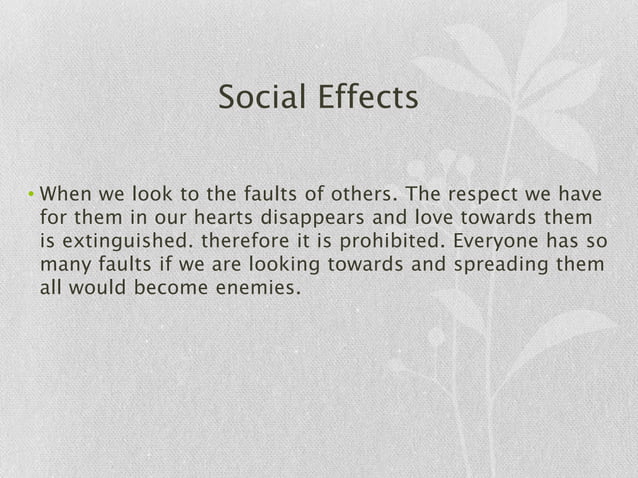 Social Effects

• When we look to the faults of others. The respect we have for them in our hearts disappears and love towards them is extinguished. therefore it is prohibited. Everyone has so many faults if we are looking towards and spreading them all would become enemies.